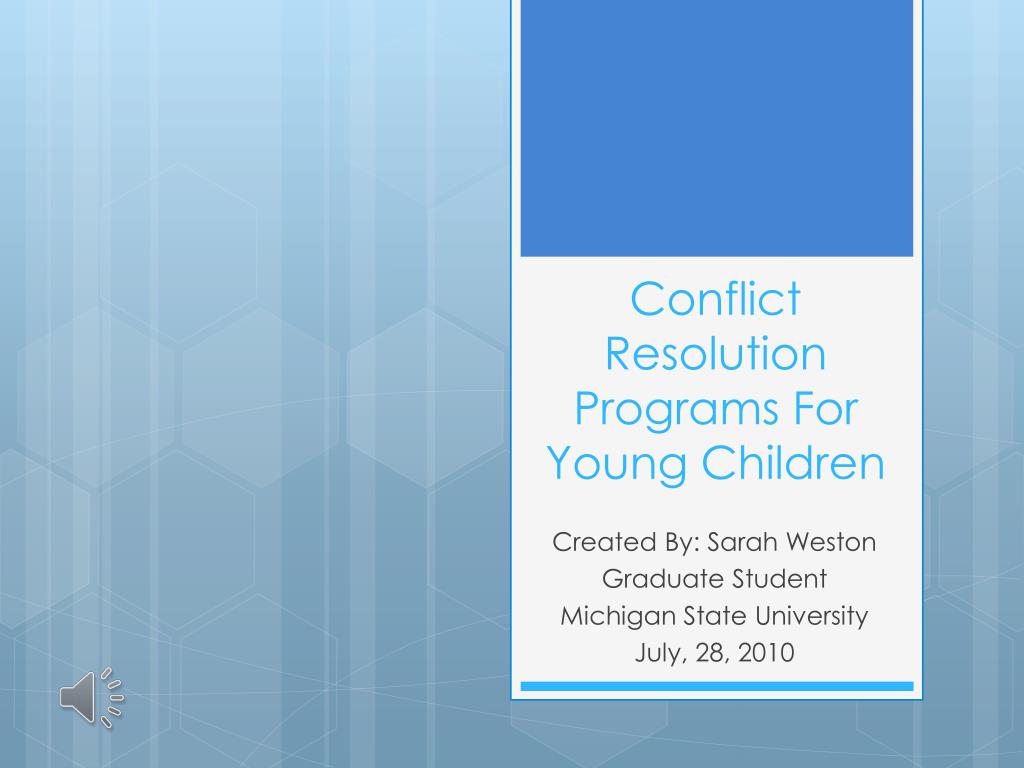 Conflict Resolution Programs For Young Children

Created By: Sarah Weston
Graduate Student
Michigan State University
July, 28, 2010